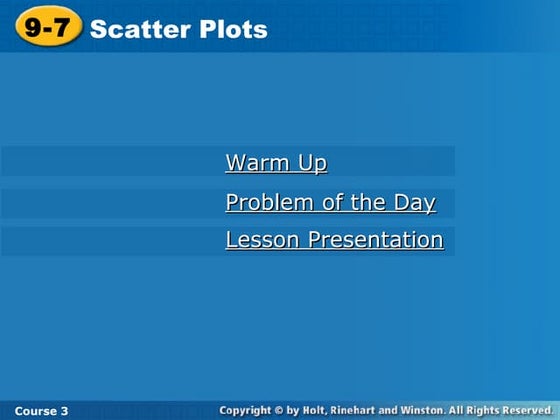 9-7 Scatter Plots

Warm Up

Problem of the Day

Lesson Presentation

Course 3

Copyright © by Holt, Rinehart and Winston. All Rights Reserved.